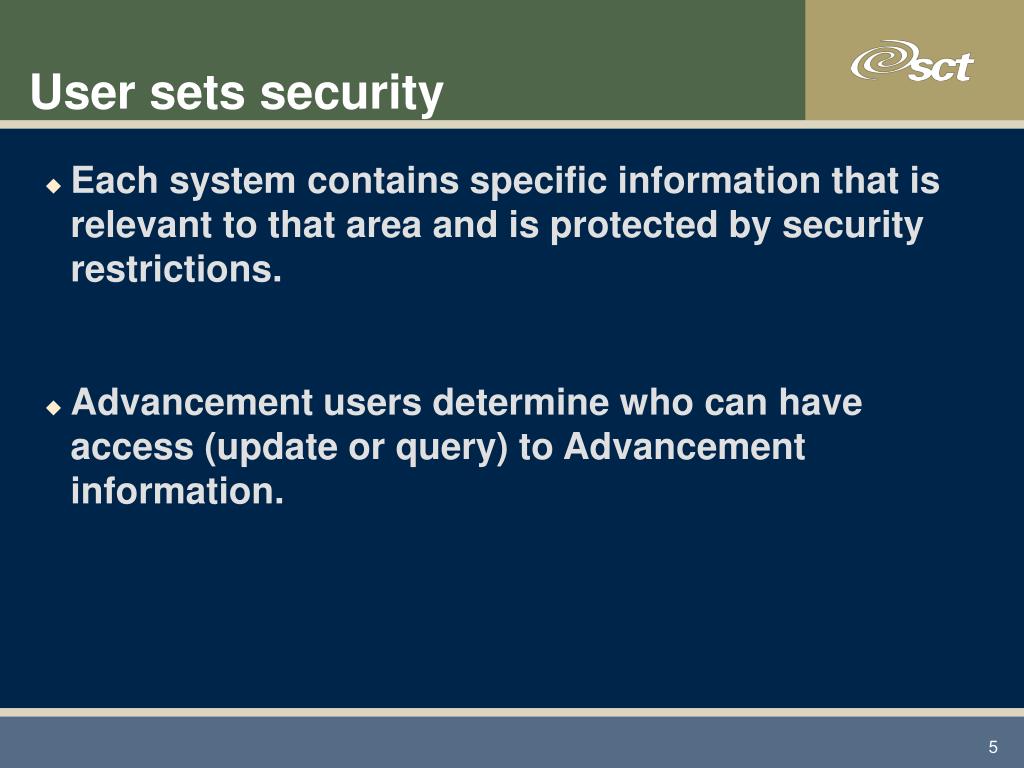 User sets security

sct

Each system contains specific information that is relevant to that area and is protected by security restrictions.

Advancement users determine who can have access (update or query) to Advancement information.

5